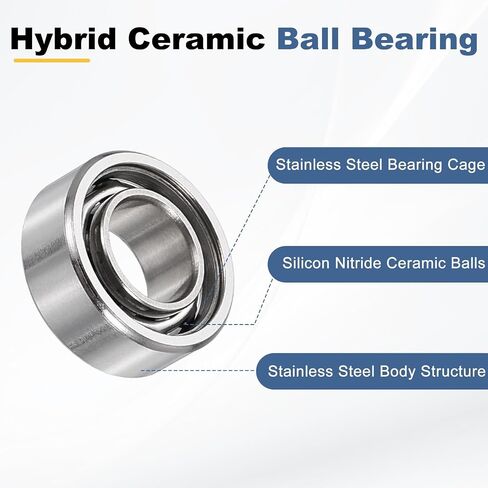 Hybrid Ceramic Ball Bearing

Stainless Steel Bearing Cage

Silicon Nitride Ceramic Balls

Stainless Steel Body Structure